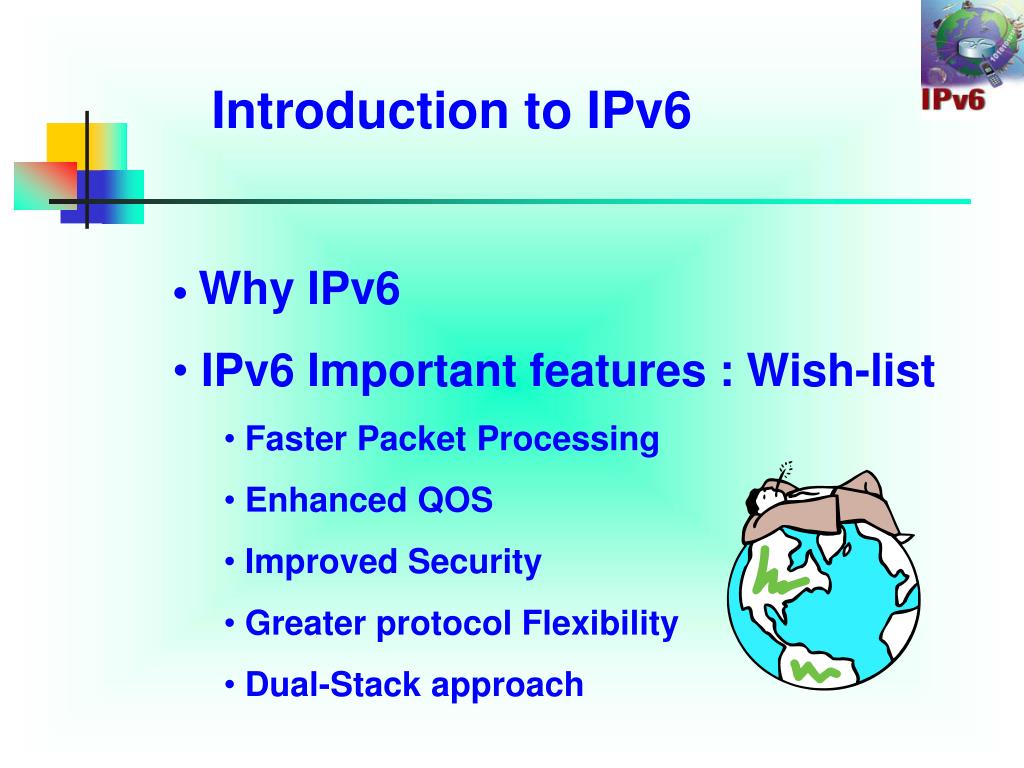 IPv6

Introduction to IPv6

• Why IPv6

• IPv6 Important features : Wish-list

• Faster Packet Processing

• Enhanced QOS

• Improved Security

• Greater protocol Flexibility

• Dual-Stack approach